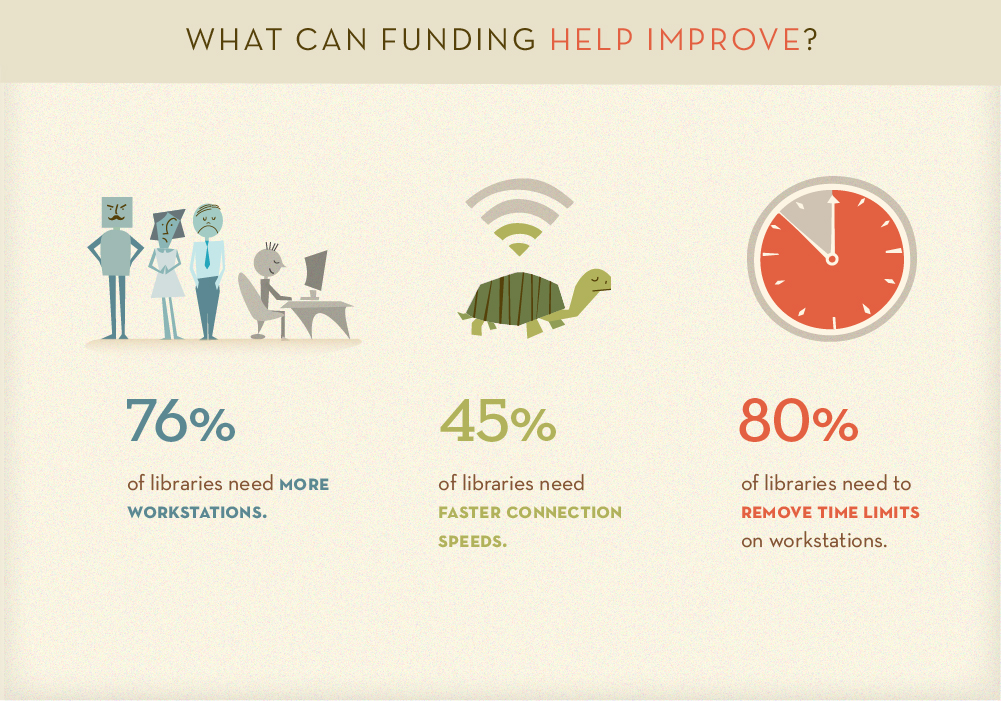 WHAT CAN FUNDING HELP IMPROVE?

76%

of libraries need MORE WORKSTATIONS.

45%

of libraries need FASTER CONNECTION SPEEDS.

80%

of libraries need to REMOVE TIME LIMITS on workstations.